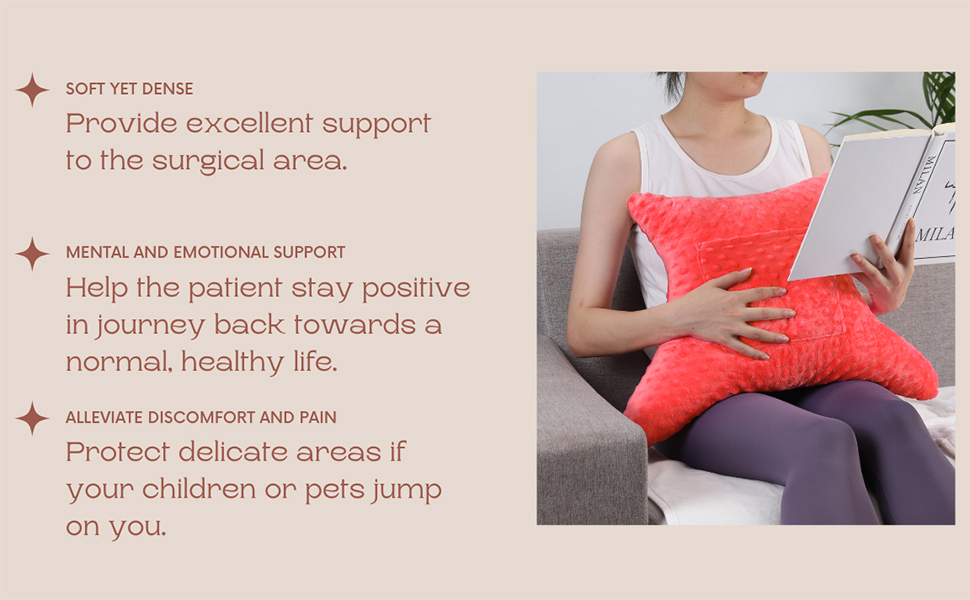 SOFT YET DENSE
Provide excellent support to the surgical area.

MENTAL AND EMOTIONAL SUPPORT
Help the patient stay positive in journey back towards a normal, healthy life.

ALLEVIATE DISCOMFORT AND PAIN
Protect delicate areas if your children or pets jump on you.

MILAN
MILA